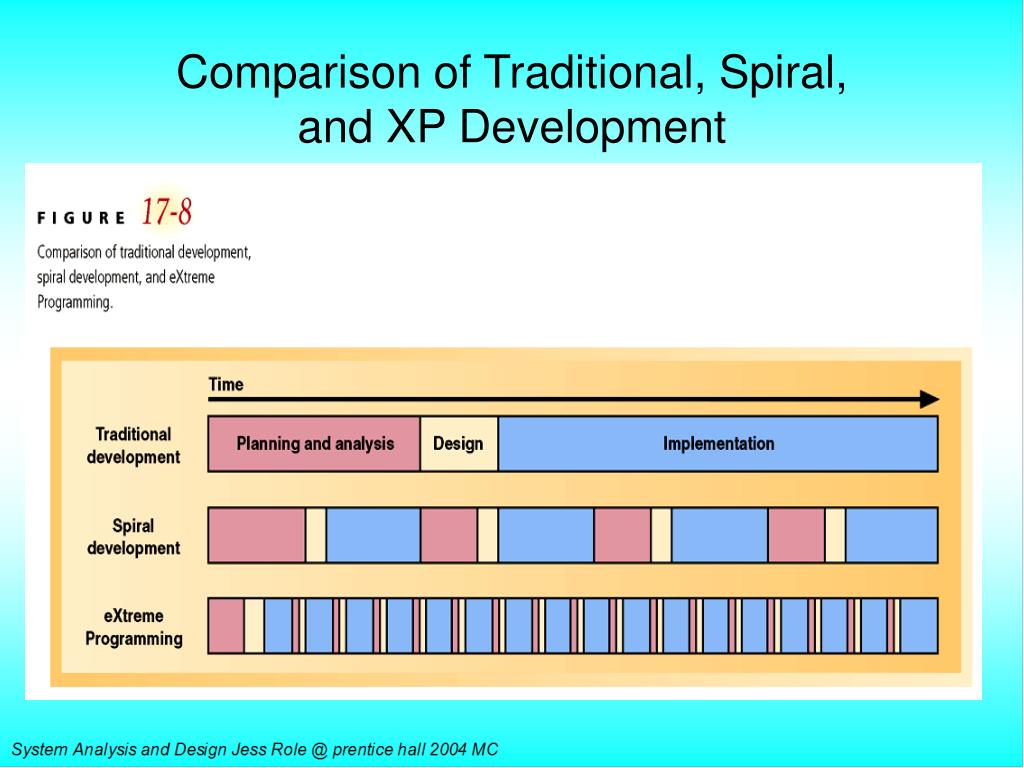 Comparison of Traditional, Spiral, and XP Development

FIGURE 17-8

Comparison of traditional development, spiral development, and eXtreme Programming.

Time

Traditional development

Planning and analysis

Design

Implementation

Spiral development

eXtreme Programming

System Analysis and Design Jess Role @ prentice hall 2004 MC